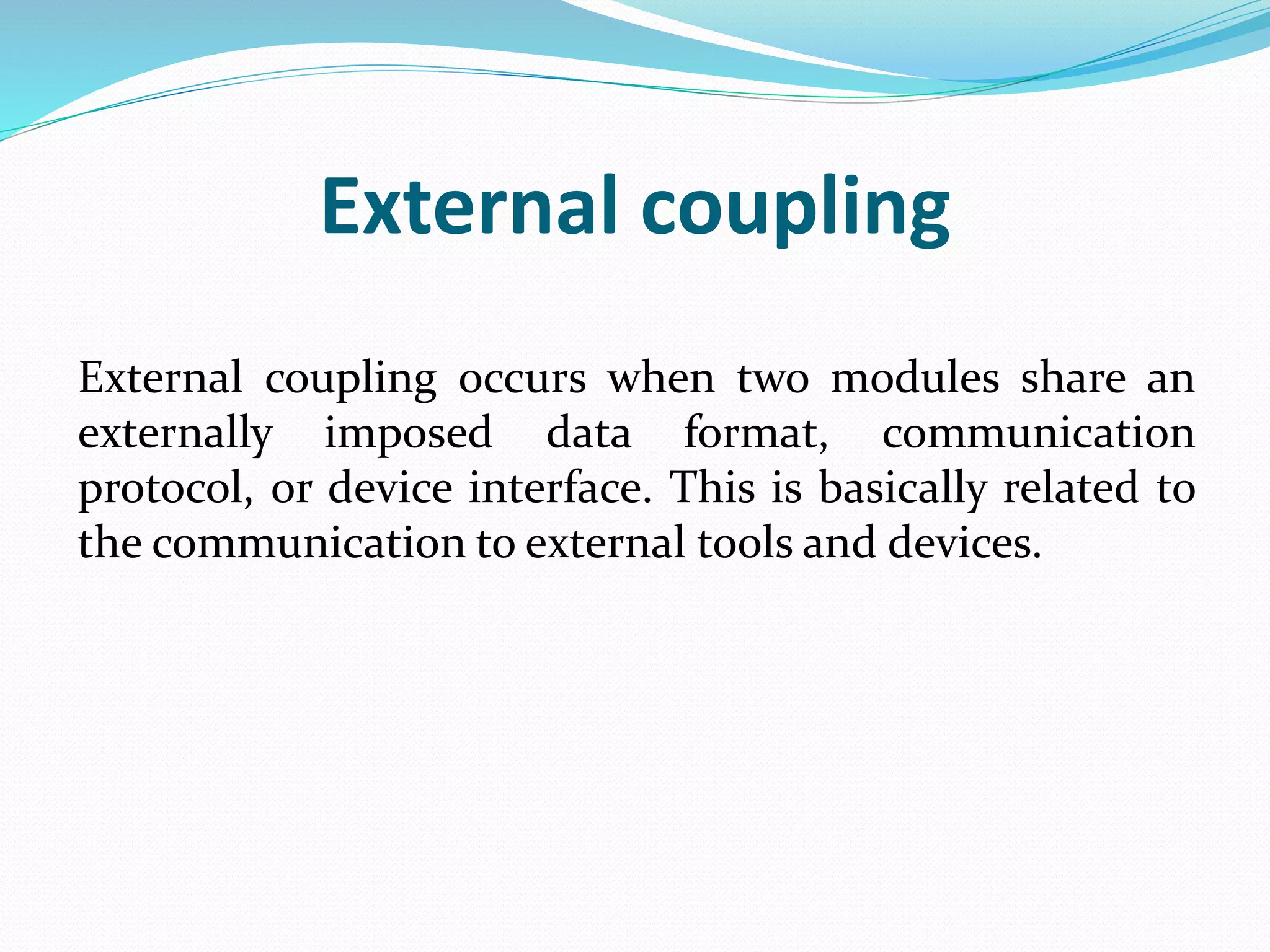 External coupling

External coupling occurs when two modules share an externally imposed data format, communication protocol, or device interface. This is basically related to the communication to external tools and devices.